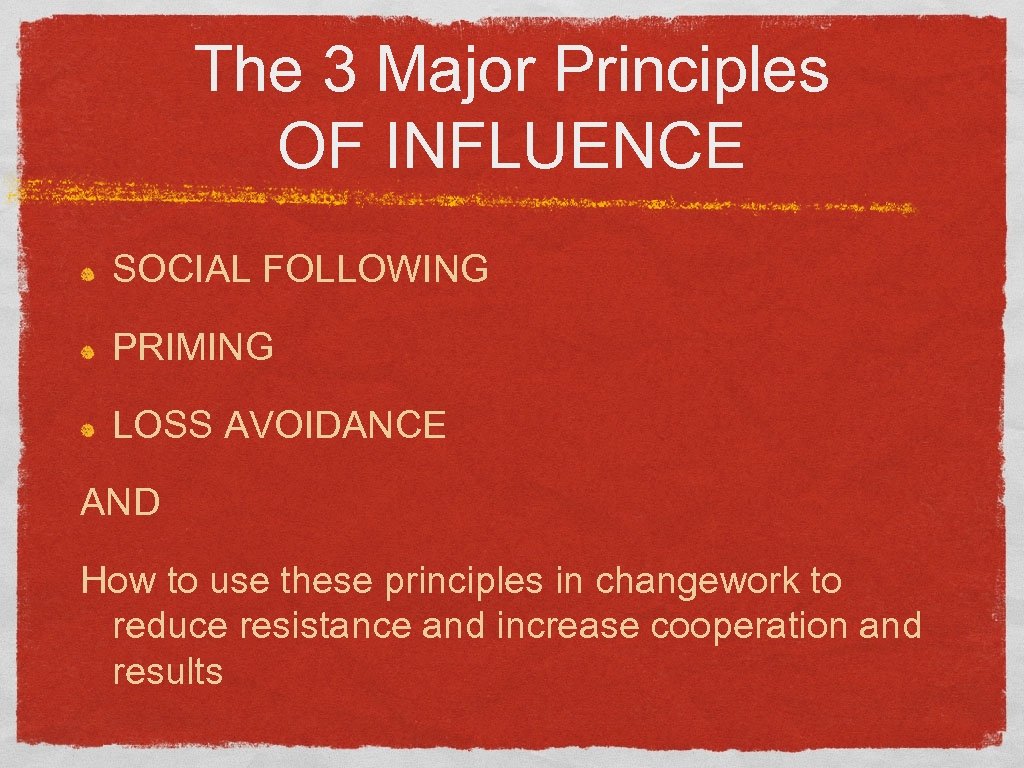 The 3 Major Principles OF INFLUENCE

SOCIAL FOLLOWING

PRIMING

LOSS AVOIDANCE

AND

How to use these principles in changework to reduce resistance and increase cooperation and results